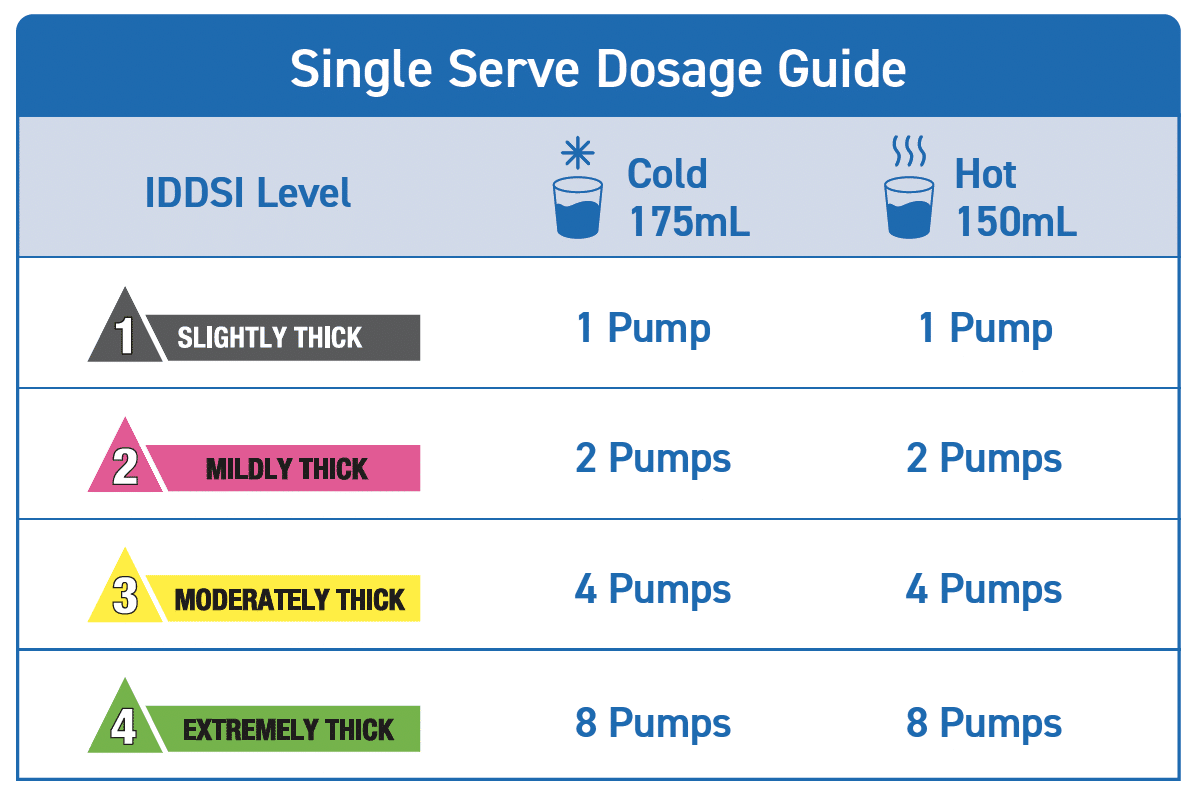 Single Serve Dosage Guide

| IDDSI Level | Cold 175mL | Hot 150mL |
|---|---|---|
| 1 SLIGHTLY THICK | 1 Pump | 1 Pump |
| 2 MILDLY THICK | 2 Pumps | 2 Pumps |
| 3 MODERATELY THICK | 4 Pumps | 4 Pumps |
| 4 EXTREMELY THICK | 8 Pumps | 8 Pumps |